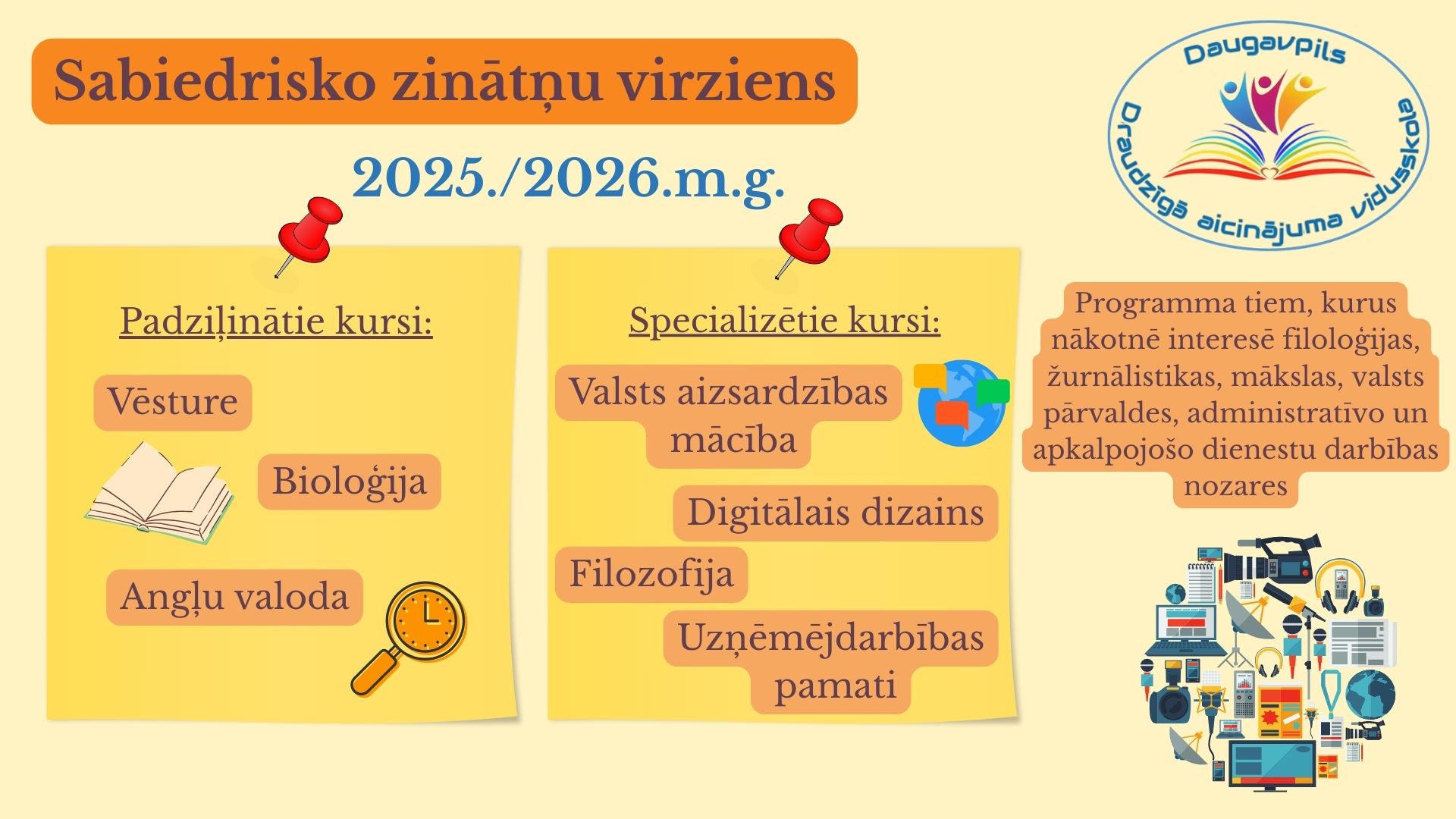 Sabiedrisko zinātņu virziens

2025./2026.m.g.

Daugavpils Draudzīgā aicinājuma vidusskola

Padziļinātie kursi:

Vēsture

Bioloģija

Angļu valoda

Specializētie kursi:

Valsts aizsardzības mācība

Digitālais dizains

Filozofija

Uzņēmējdarbības pamati

Programma tiem, kurus nākotnē interesē filoloģijas, žurnālistikas, mākslas, valsts pārvaldes, administratīvo un apkalpojošo dienestu darbības nozares